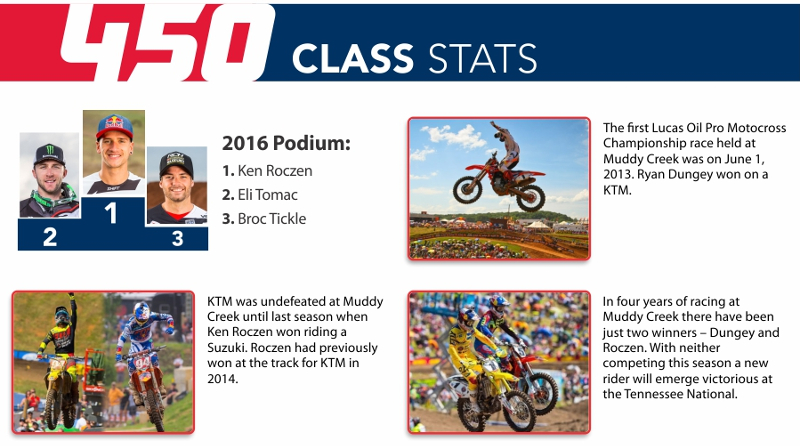 450 CLASS STATS

2 1 3

2016 Podium:
1. Ken Roczen
2. Eli Tomac
3. Broc Tickle

The first Lucas Oil Pro Motocross Championship race held at Muddy Creek was on June 1, 2013. Ryan Dungey won on a KTM.

KTM was undefeated at Muddy Creek until last season when Ken Roczen won riding a Suzuki. Roczen had previously won at the track for KTM in 2014.

In four years of racing at Muddy Creek there have been just two winners – Dungey and Roczen. With neither competing this season a new rider will emerge victorious at the Tennessee National.